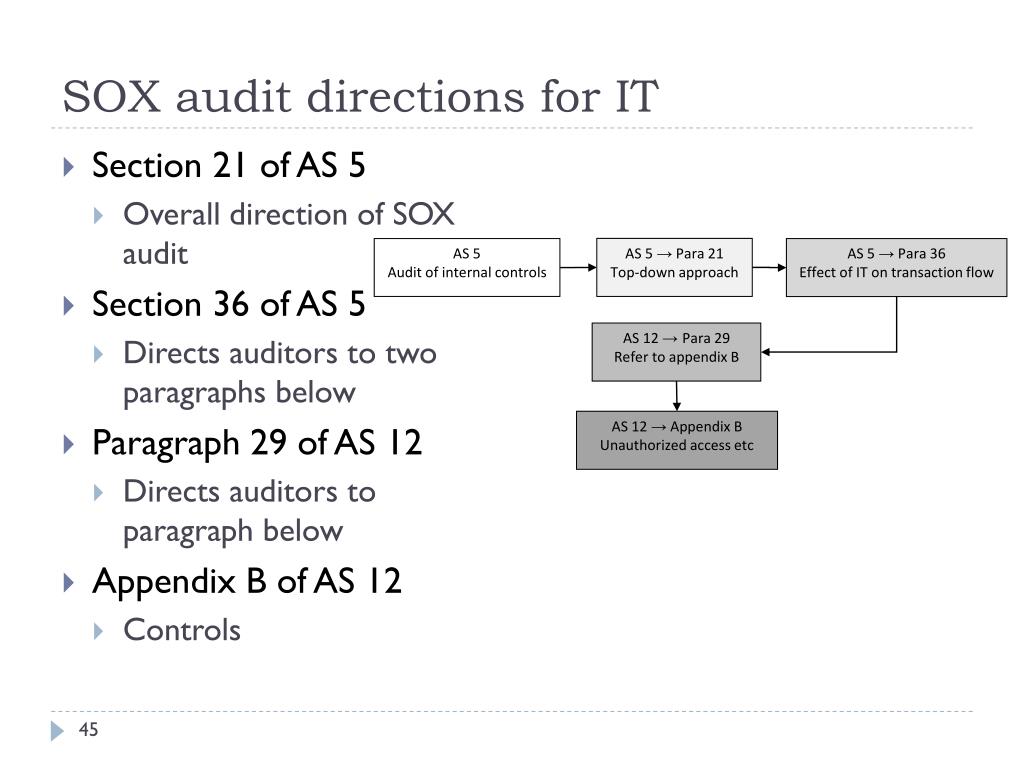 SOX audit directions for IT

Section 21 of AS 5

Overall direction of SOX audit

Section 36 of AS 5

Directs auditors to two paragraphs below

Paragraph 29 of AS 12

Directs auditors to paragraph below

Appendix B of AS 12

Controls

AS 5
Audit of internal controls

AS 5 → Para 21
Top-down approach

AS 5 → Para 36
Effect of IT on transaction flow

AS 12 → Para 29
Refer to appendix B

AS 12 → Appendix B
Unauthorized access etc

45